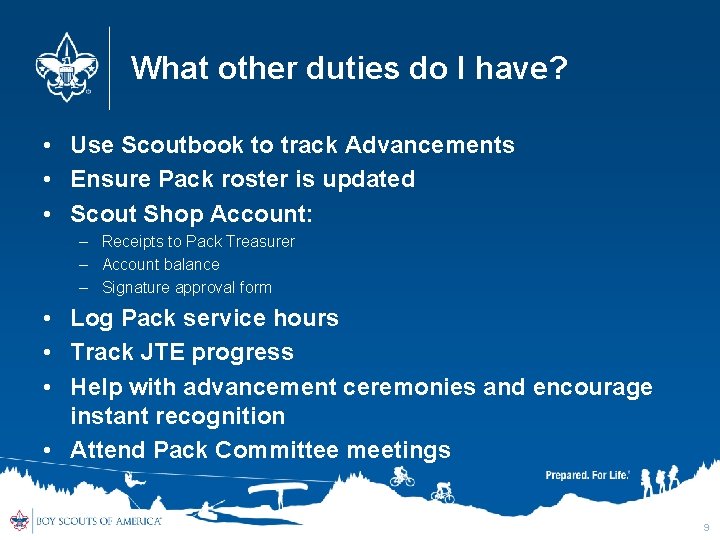 What other duties do I have?

• Use Scoutbook to track Advancements
• Ensure Pack roster is updated
• Scout Shop Account:
– Receipts to Pack Treasurer
– Account balance
– Signature approval form
• Log Pack service hours
• Track JTE progress
• Help with advancement ceremonies and encourage instant recognition
• Attend Pack Committee meetings

Prepared. For Life.®

BOY SCOUTS OF AMERICA®

9